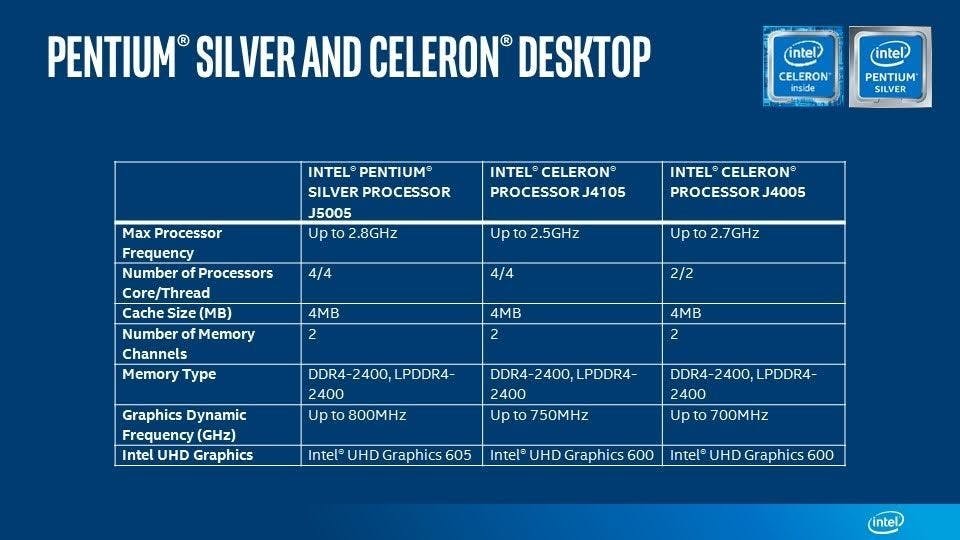 PENTIUM® SILVER AND CELERON® DESKTOP

intel CELERON inside

intel PENTIUM SILVER

| | INTEL® PENTIUM® SILVER PROCESSOR J5005 | INTEL® CELERON® PROCESSOR J4105 | INTEL® CELERON® PROCESSOR J4005 |
|---|---|---|---|
| Max Processor Frequency | Up to 2.8GHz | Up to 2.5GHz | Up to 2.7GHz |
| Number of Processors Core/Thread | 4/4 | 4/4 | 2/2 |
| Cache Size (MB) | 4MB | 4MB | 4MB |
| Number of Memory Channels | 2 | 2 | 2 |
| Memory Type | DDR4-2400, LPDDR4-2400 | DDR4-2400, LPDDR4-2400 | DDR4-2400, LPDDR4-2400 |
| Graphics Dynamic Frequency (GHz) | Up to 800MHz | Up to 750MHz | Up to 700MHz |
| Intel UHD Graphics | Intel® UHD Graphics 605 | Intel® UHD Graphics 600 | Intel® UHD Graphics 600 |

intel